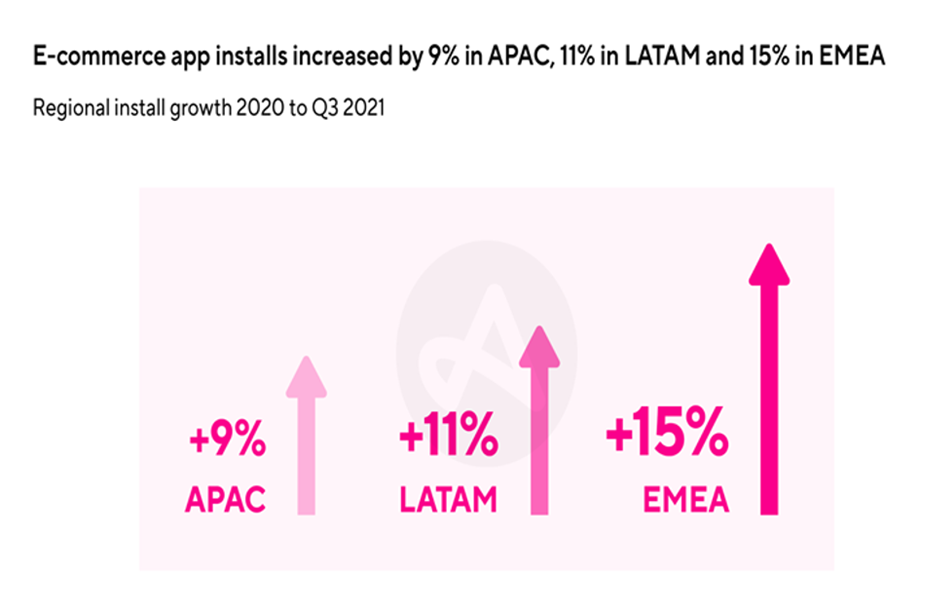 E-commerce app installs increased by 9% in APAC, 11% in LATAM and 15% in EMEA

Regional install growth 2020 to Q3 2021

+9%
APAC

+11%
LATAM

+15%
EMEA